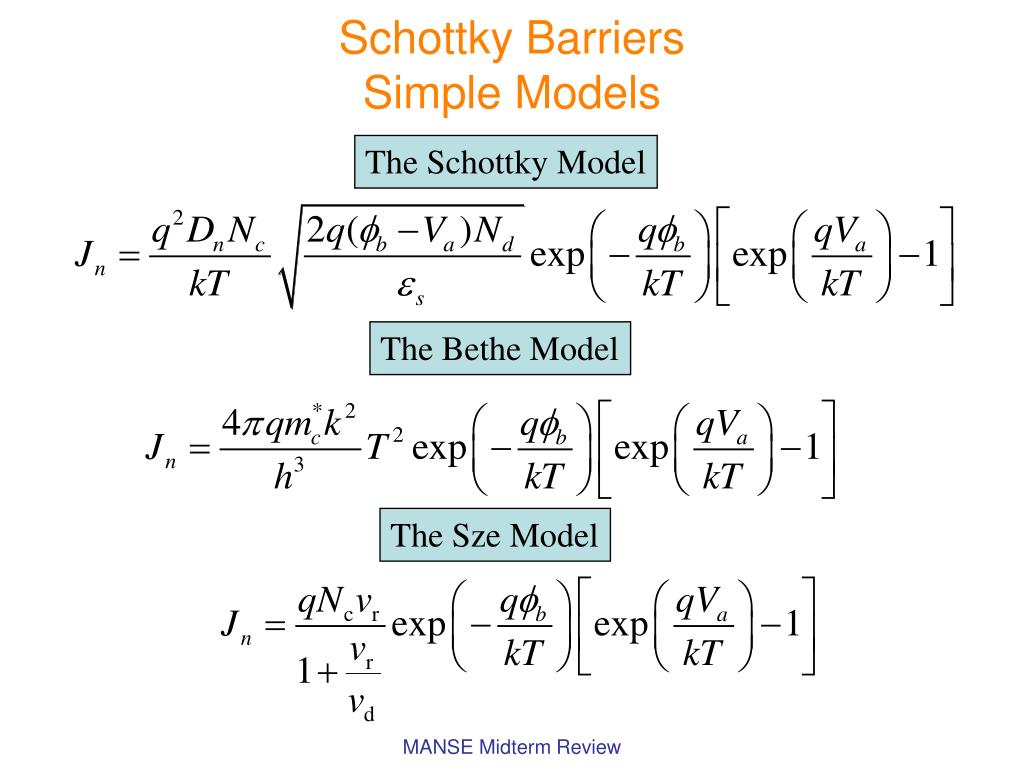 Schottky Barriers
Simple Models

The Schottky Model

$J_n = \frac{q^2 D_n N_c}{kT} \sqrt{\frac{2q(\phi_b - V_a)N_d}{\varepsilon_s}} \exp\left(-\frac{q\phi_b}{kT}\right)\left[\exp\left(\frac{qV_a}{kT}\right) - 1\right]$

The Bethe Model

$J_n = \frac{4\pi q m_c^* k^2}{h^3} T^2 \exp\left(-\frac{q\phi_b}{kT}\right)\left[\exp\left(\frac{qV_a}{kT}\right) - 1\right]$

The Sze Model

$J_n = \frac{qN_c v_r}{1 + \frac{v_r}{v_d}} \exp\left(-\frac{q\phi_b}{kT}\right)\left[\exp\left(\frac{qV_a}{kT}\right) - 1\right]$

MANSE Midterm Review